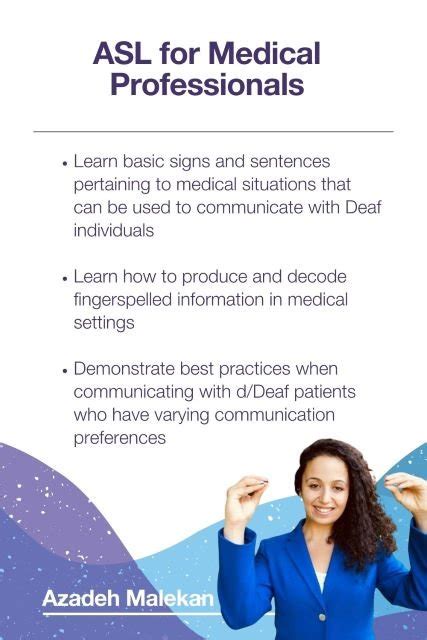 ASL for Medical Professionals

• Learn basic signs and sentences pertaining to medical situations that can be used to communicate with Deaf individuals

• Learn how to produce and decode fingerspelled information in medical settings

• Demonstrate best practices when communicating with d/Deaf patients who have varying communication preferences

Azadeh Malekan